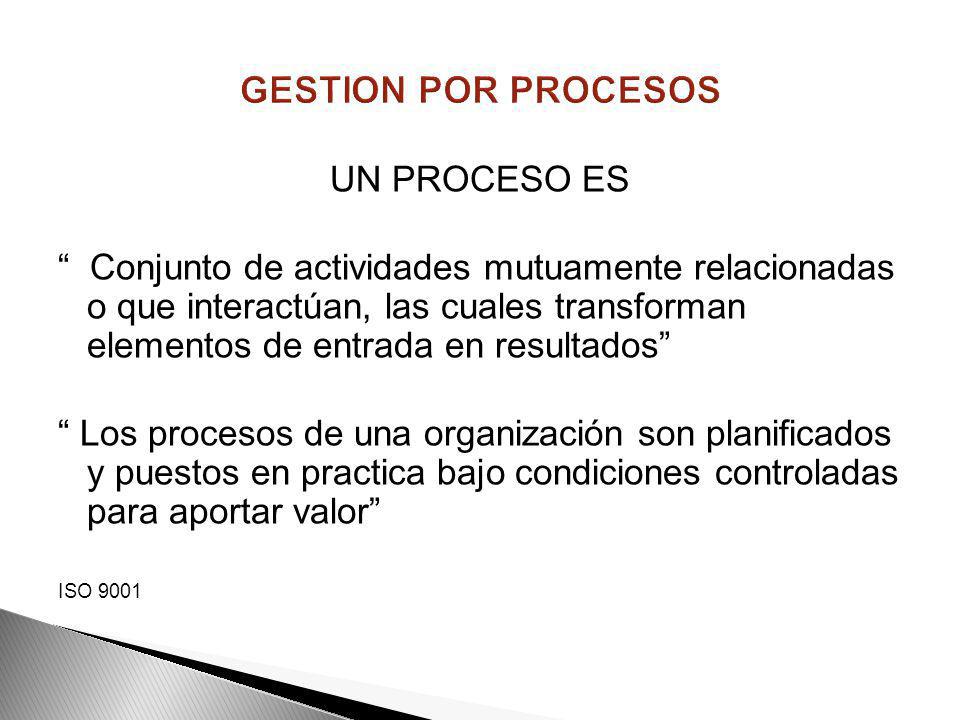 GESTION POR PROCESOS

UN PROCESO ES

“ Conjunto de actividades mutuamente relacionadas o que interactúan, las cuales transforman elementos de entrada en resultados”

“ Los procesos de una organización son planificados y puestos en practica bajo condiciones controladas para aportar valor”

ISO 9001